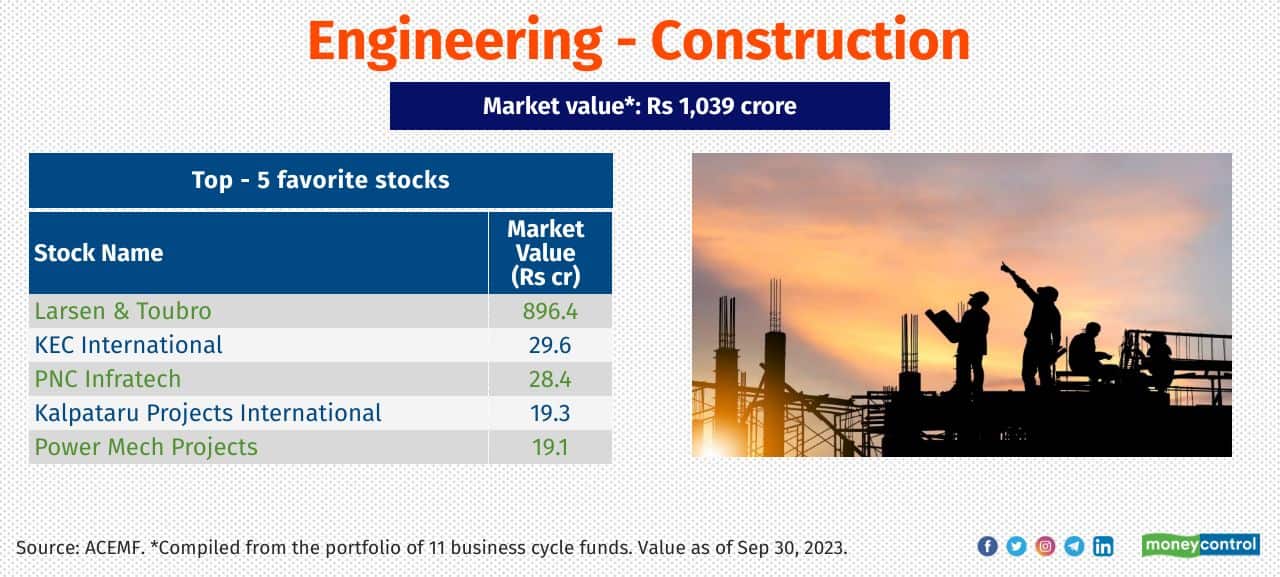 Engineering - Construction

Market value*: Rs 1,039 crore

Top - 5 favorite stocks

| Stock Name | Market Value (Rs cr) |
|---|---|
| Larsen & Toubro | 896.4 |
| KEC International | 29.6 |
| PNC Infratech | 28.4 |
| Kalpataru Projects International | 19.3 |
| Power Mech Projects | 19.1 |

Source: ACEMF. *Compiled from the portfolio of 11 business cycle funds. Value as of Sep 30, 2023.

moneycontrol